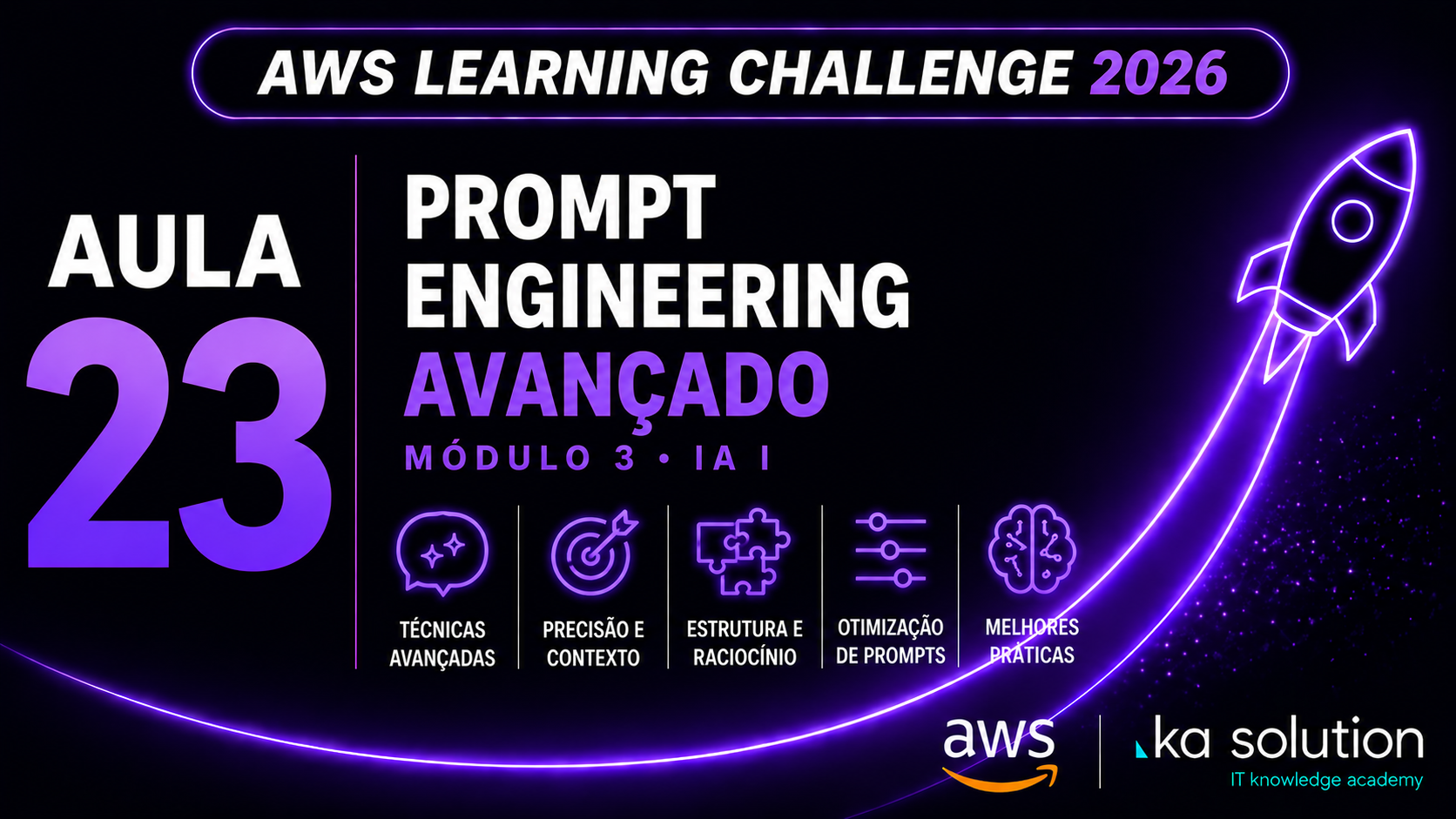 AWS LEARNING CHALLENGE 2026

AULA 23

PROMPT ENGINEERING AVANÇADO

MÓDULO 3 • IA I

TÉCNICAS AVANÇADAS

PRECISÃO E CONTEXTO

ESTRUTURA E RACIOCÍNIO

OTIMIZAÇÃO DE PROMPTS

MELHORES PRÁTICAS

aws

ka solution
IT knowledge academy